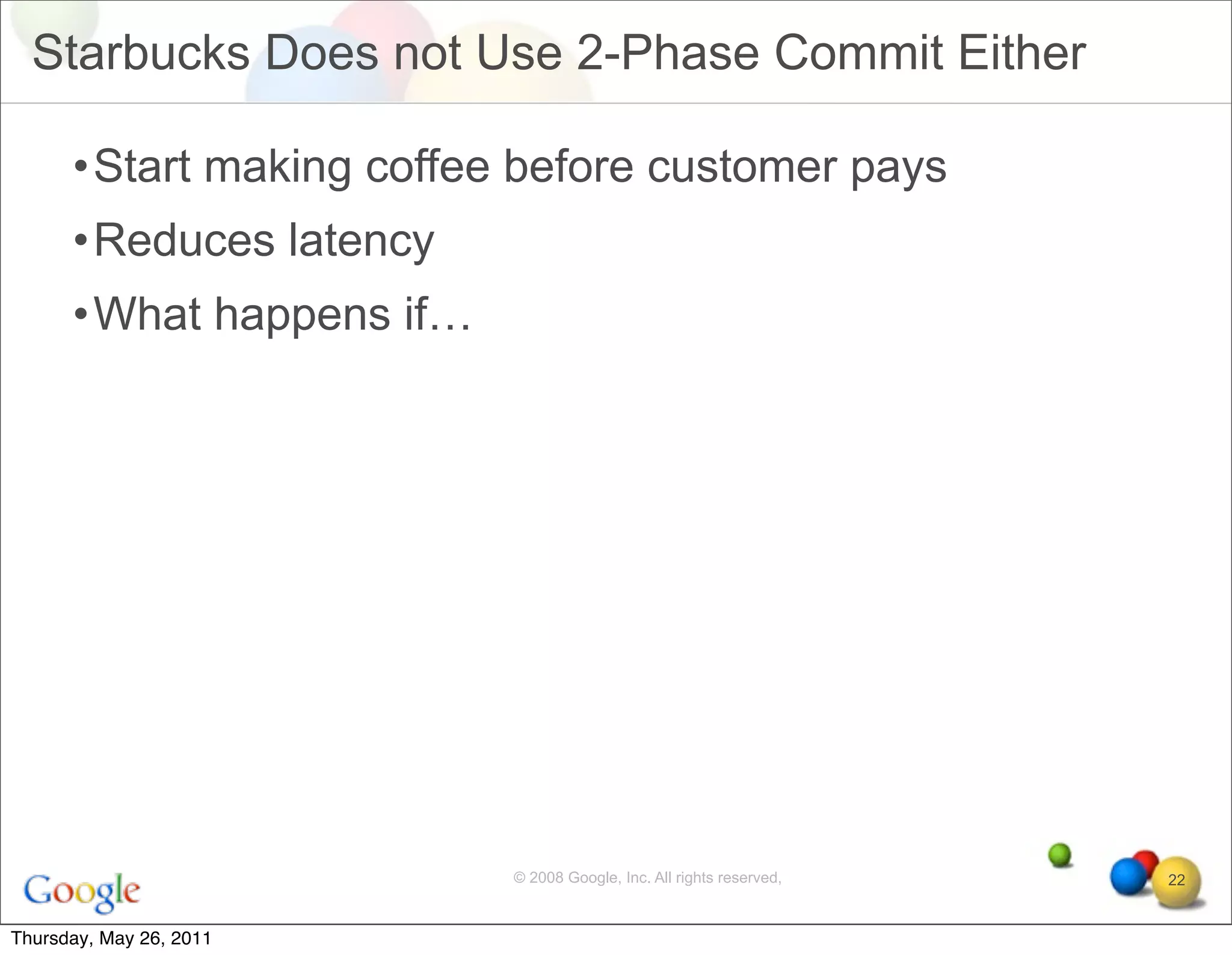 Starbucks Does not Use 2-Phase Commit Either

• Start making coffee before customer pays
• Reduces latency
• What happens if…

Google

© 2008 Google, Inc. All rights reserved,

22

Thursday, May 26, 2011